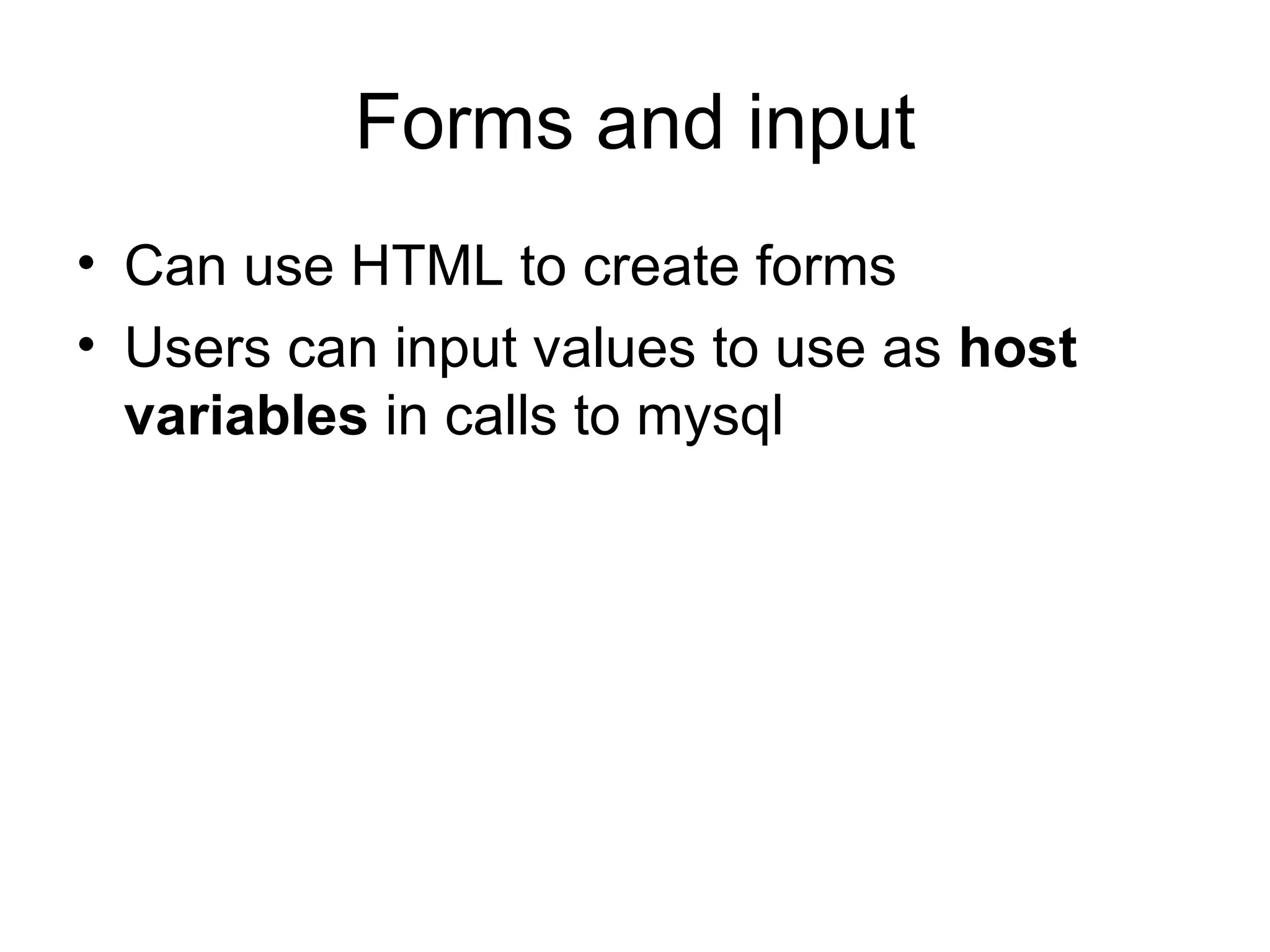 Forms and input

• Can use HTML to create forms
• Users can input values to use as host variables in calls to mysql